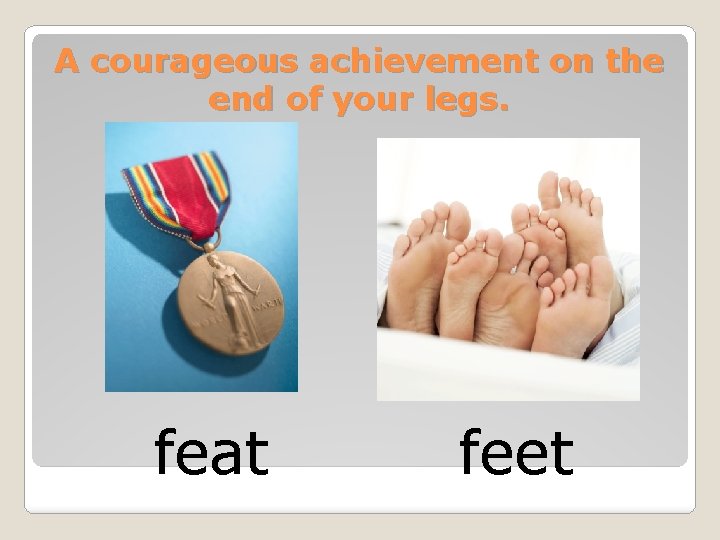 A courageous achievement on the end of your legs.

feat

feet